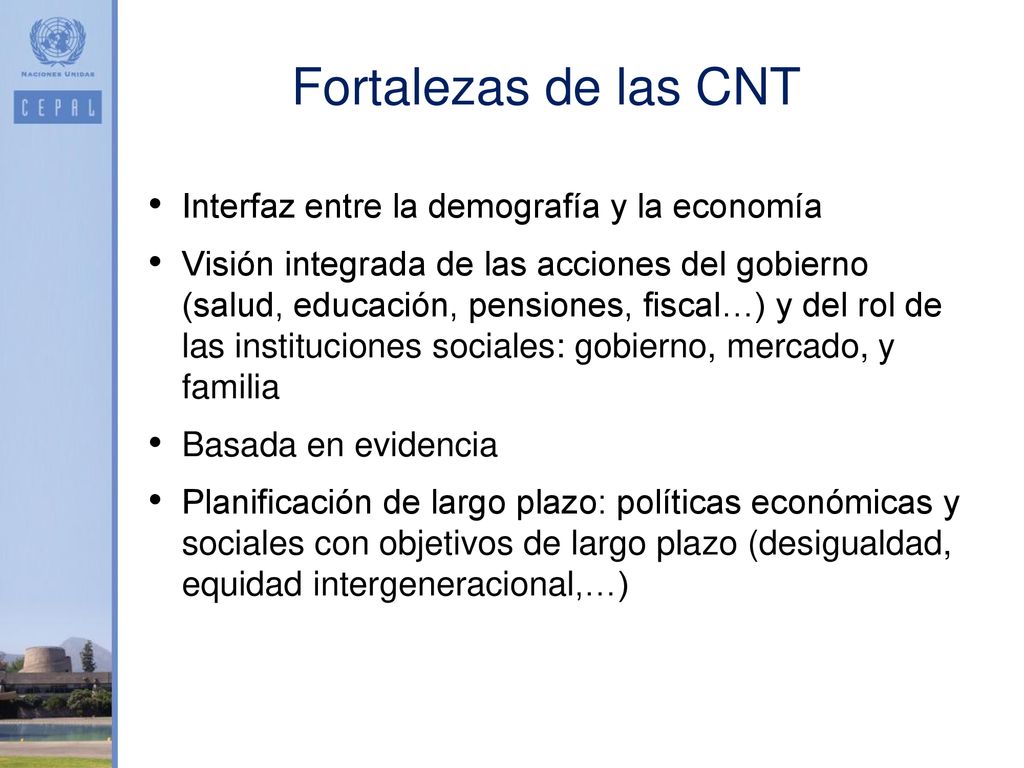 NACIONES UNIDAS
CEPAL

Fortalezas de las CNT

• Interfaz entre la demografía y la economía
• Visión integrada de las acciones del gobierno (salud, educación, pensiones, fiscal…) y del rol de las instituciones sociales: gobierno, mercado, y familia
• Basada en evidencia
• Planificación de largo plazo: políticas económicas y sociales con objetivos de largo plazo (desigualdad, equidad intergeneracional,…)